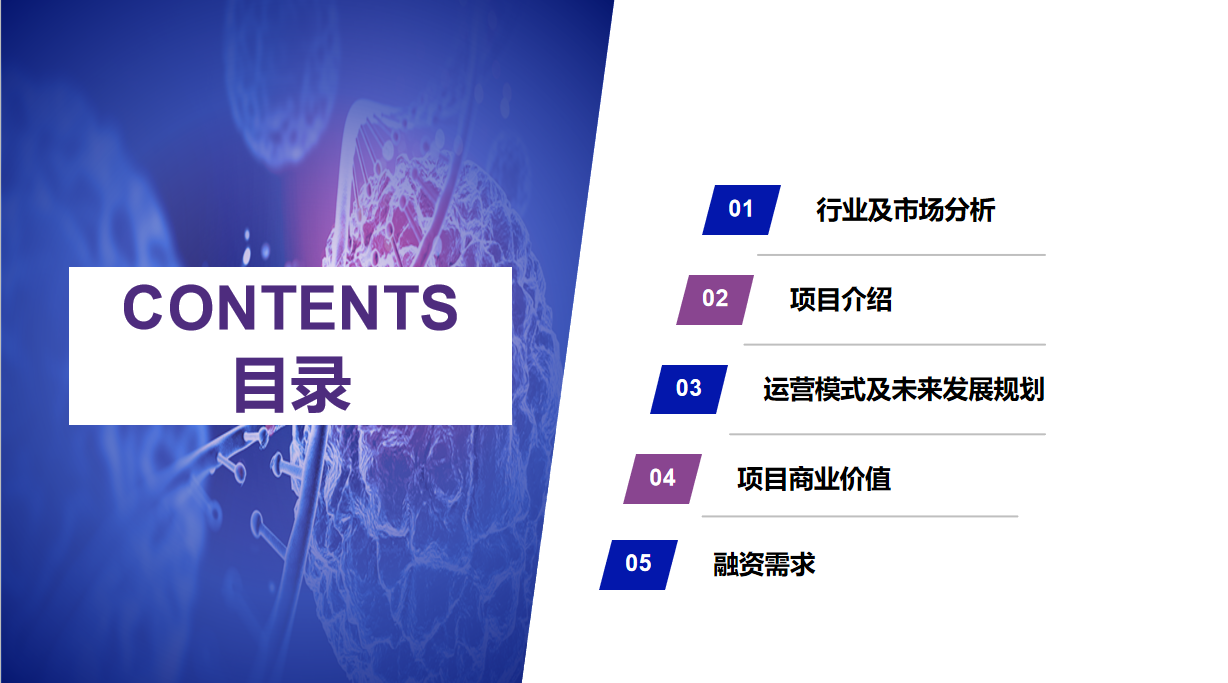 CONTENTS
目录

01 行业及市场分析

02 项目介绍

03 运营模式及未来发展规划

04 项目商业价值

05 融资需求